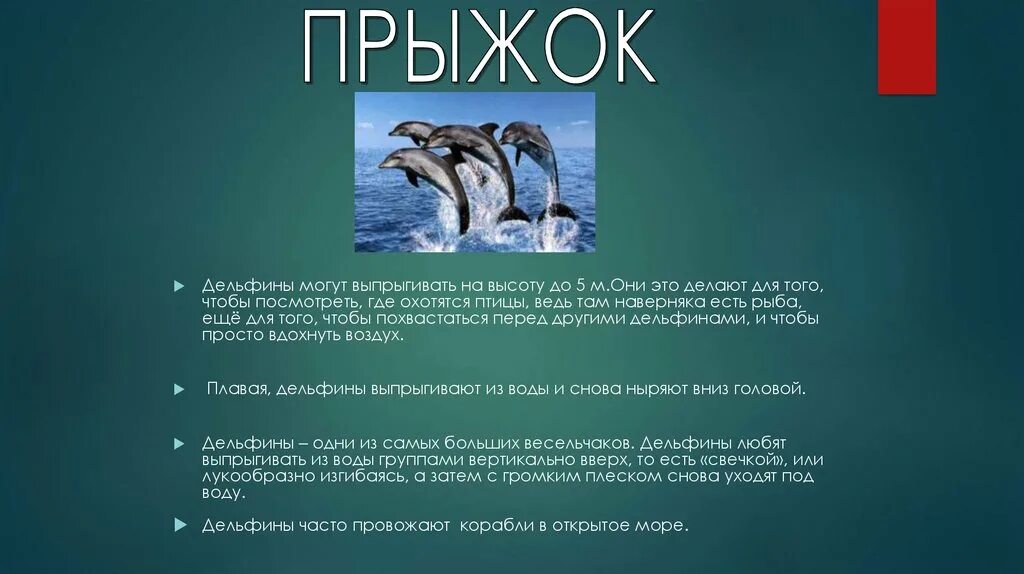 ПРЫЖОК

Дельфины могут выпрыгивать на высоту до 5 м.Они это делают для того, чтобы посмотреть, где охотятся птицы, ведь там наверняка есть рыба, ещё для того, чтобы похвастаться перед другими дельфинами, и чтобы просто вдохнуть воздух.

Плавая, дельфины выпрыгивают из воды и снова ныряют вниз головой.

Дельфины – одни из самых больших весельчаков. Дельфины любят выпрыгивать из воды группами вертикально вверх, то есть «свечкой», или лукообразно изгибаясь, а затем с громким плеском снова уходят под воду.

Дельфины часто провожают корабли в открытое море.